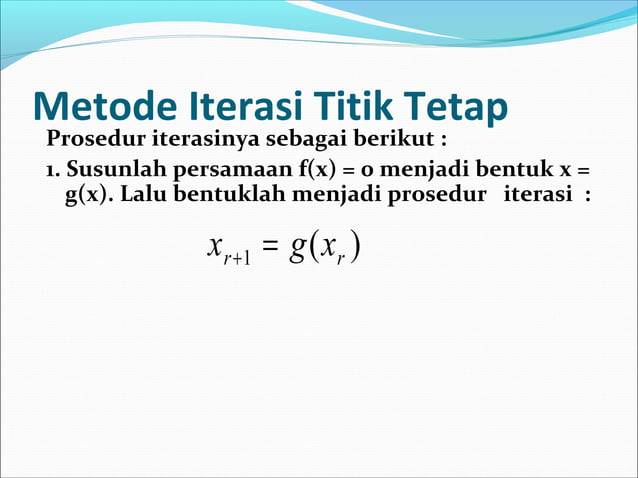 Metode Iterasi Titik Tetap

Prosedur iterasinya sebagai berikut :

1. Susunlah persamaan f(x) = 0 menjadi bentuk x = g(x). Lalu bentuklah menjadi prosedur iterasi :

$x_{r+1} = g(x_r)$